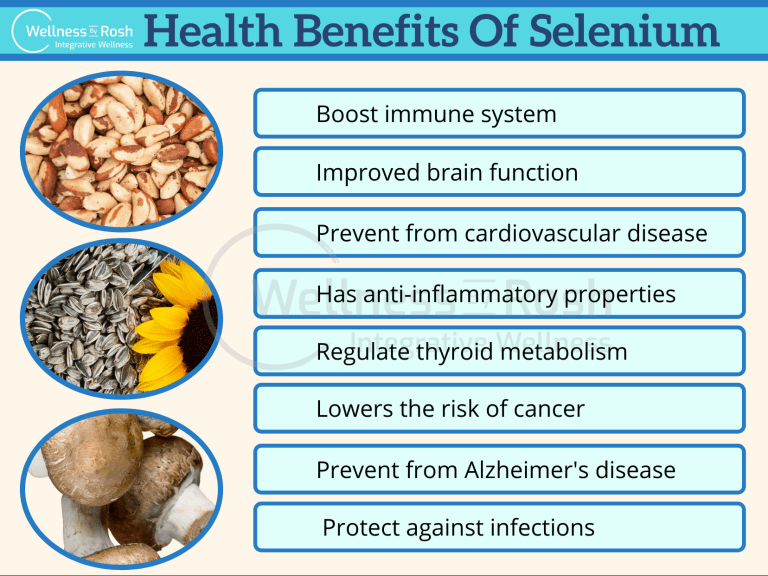 Wellness By Rosh
Integrative Wellness

Health Benefits Of Selenium

Boost immune system

Improved brain function

Prevent from cardiovascular disease

Has anti-inflammatory properties

Regulate thyroid metabolism

Lowers the risk of cancer

Prevent from Alzheimer's disease

Protect against infections

Wellness By Rosh
Integrative Wellness